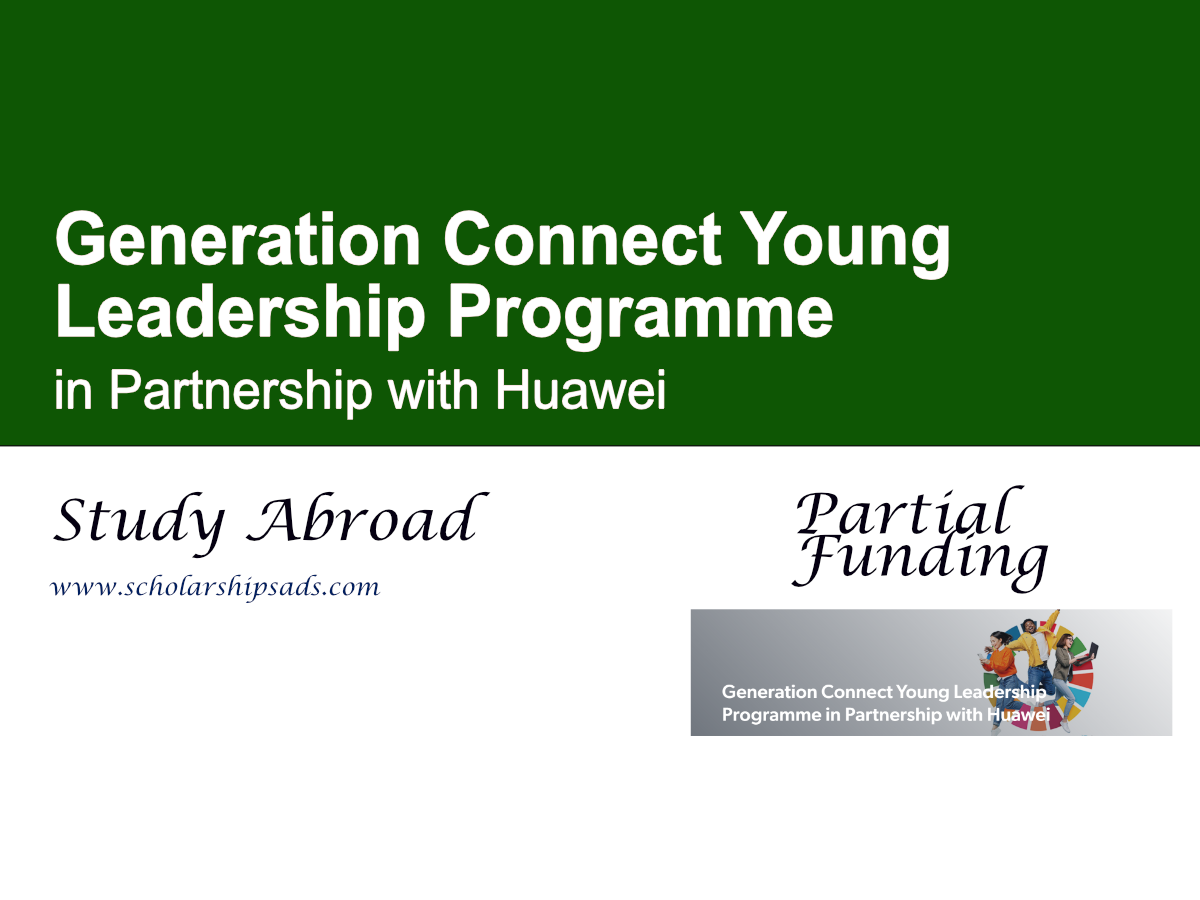 Generation Connect Young Leadership Programme
in Partnership with Huawei

Study Abroad

www.scholarshipsads.com

Partial Funding

Generation Connect Young Leadership Programme in Partnership with Huawei